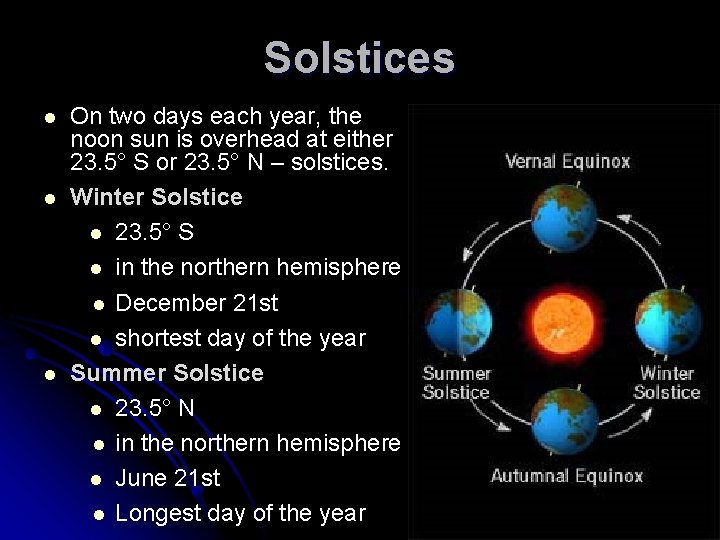 Solstices

- On two days each year, the noon sun is overhead at either 23.5° S or 23.5° N – solstices.
- Winter Solstice
  - 23.5° S
  - in the northern hemisphere
  - December 21st
  - shortest day of the year
- Summer Solstice
  - 23.5° N
  - in the northern hemisphere
  - June 21st
  - Longest day of the year

Vernal Equinox

Summer Solstice

Winter Solstice

Autumnal Equinox